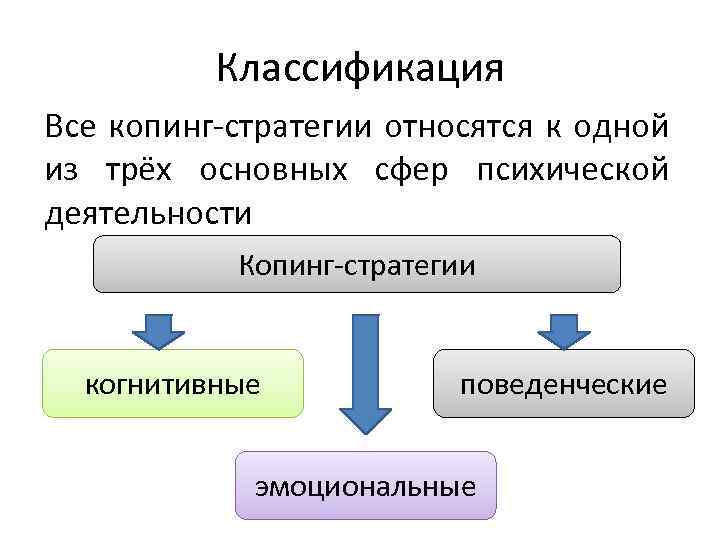 Классификация

Все копинг-стратегии относятся к одной из трёх основных сфер психической деятельности

Копинг-стратегии

когнитивные

поведенческие

эмоциональные